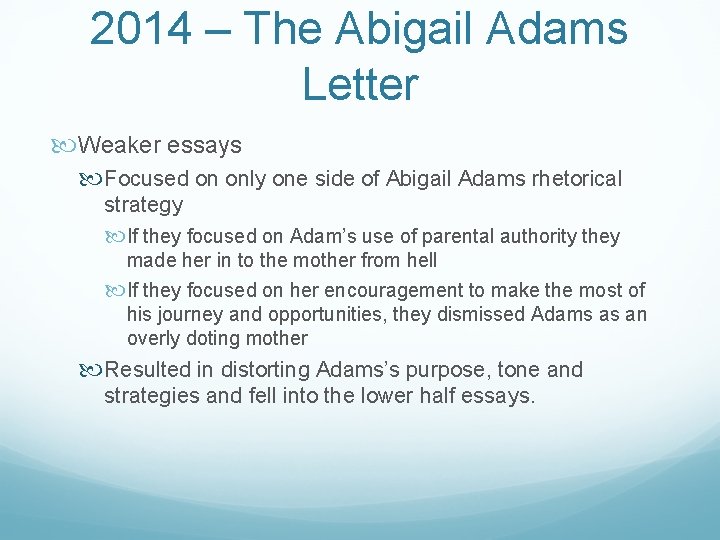 2014 – The Abigail Adams Letter

Weaker essays

Focused on only one side of Abigail Adams rhetorical strategy

If they focused on Adam’s use of parental authority they made her in to the mother from hell

If they focused on her encouragement to make the most of his journey and opportunities, they dismissed Adams as an overly doting mother

Resulted in distorting Adams’s purpose, tone and strategies and fell into the lower half essays.